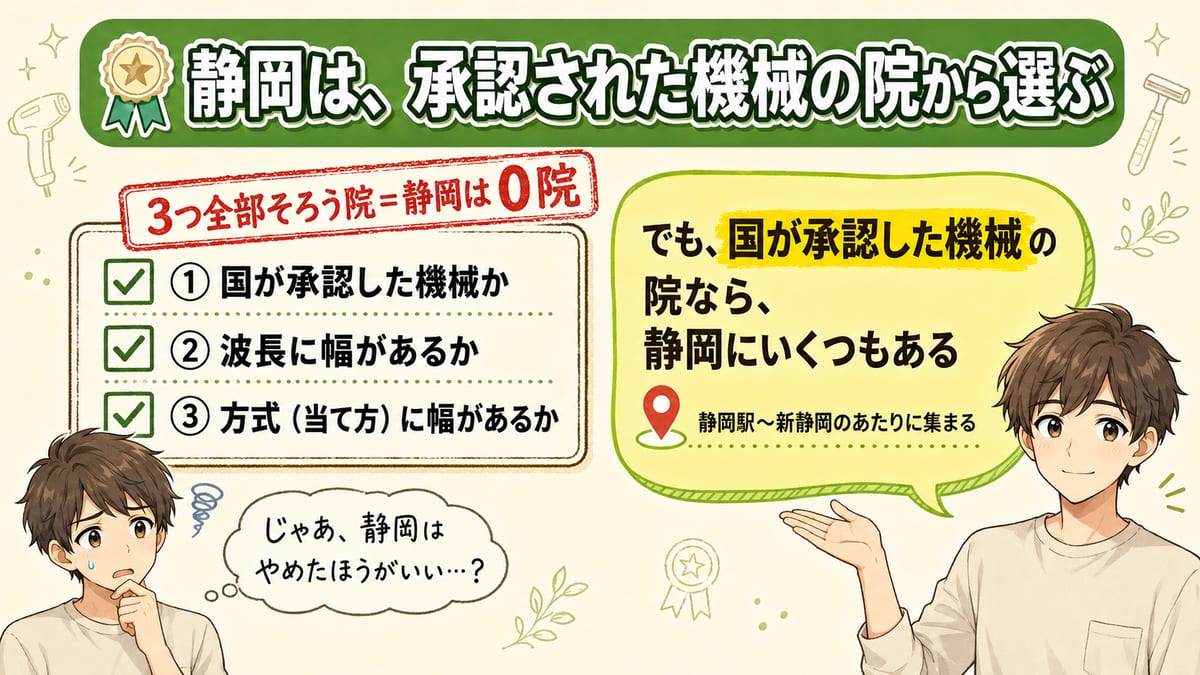 静岡は、承認された機械の院から選ぶ

3つ全部そろう院＝静岡は0院

① 国が承認した機械か

② 波長に幅があるか

③ 方式（当て方）に幅があるか

でも、国が承認した機械の院なら、静岡にいくつもある

静岡駅〜新静岡のあたりに集まる

じゃあ、静岡はやめたほうがいい…？